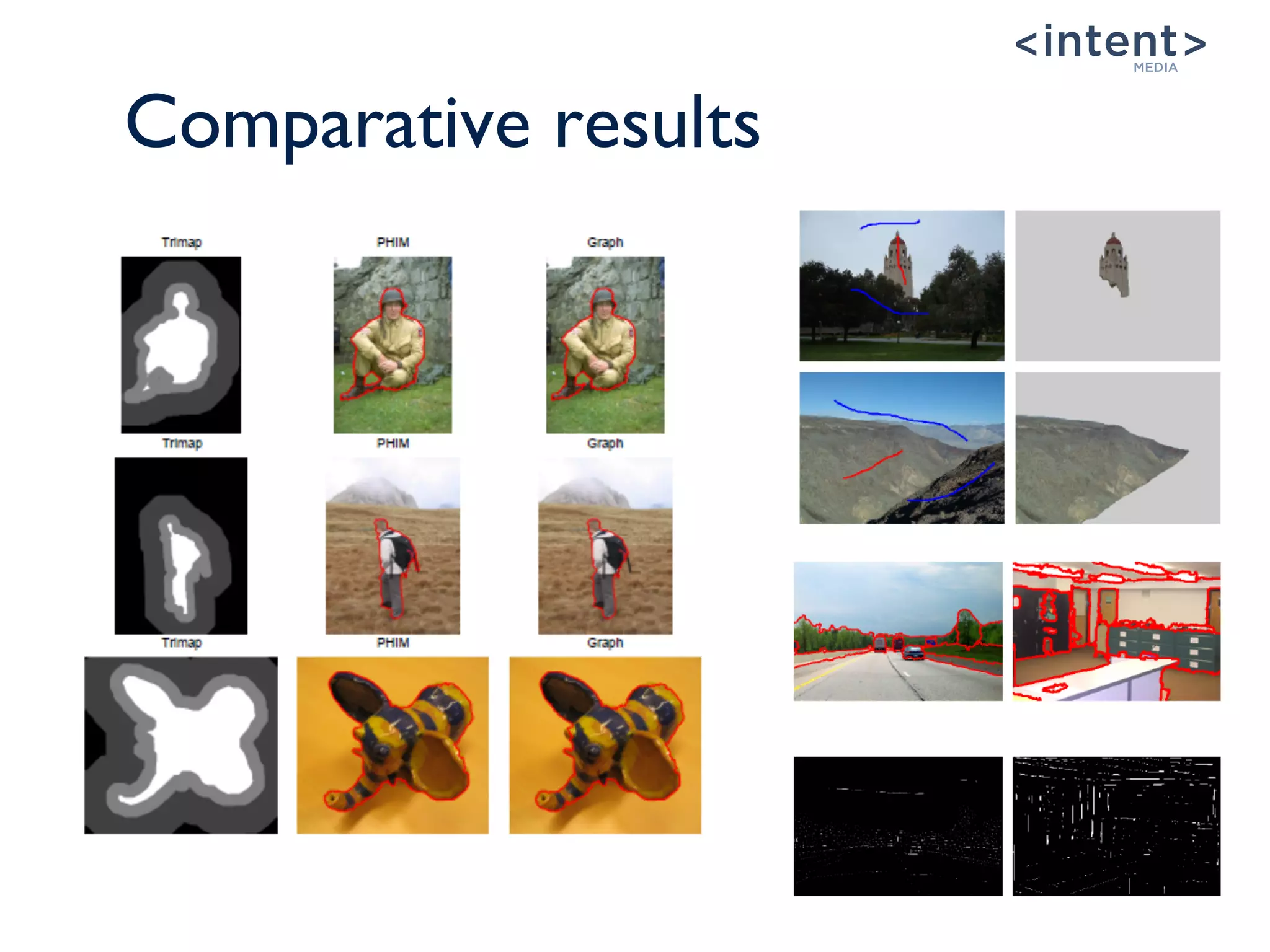 <intent>
MEDIA

Comparative results

Trimap

PHIM

Graph

Trimap

PHIM

Graph

Trimap

PHIM

Graph